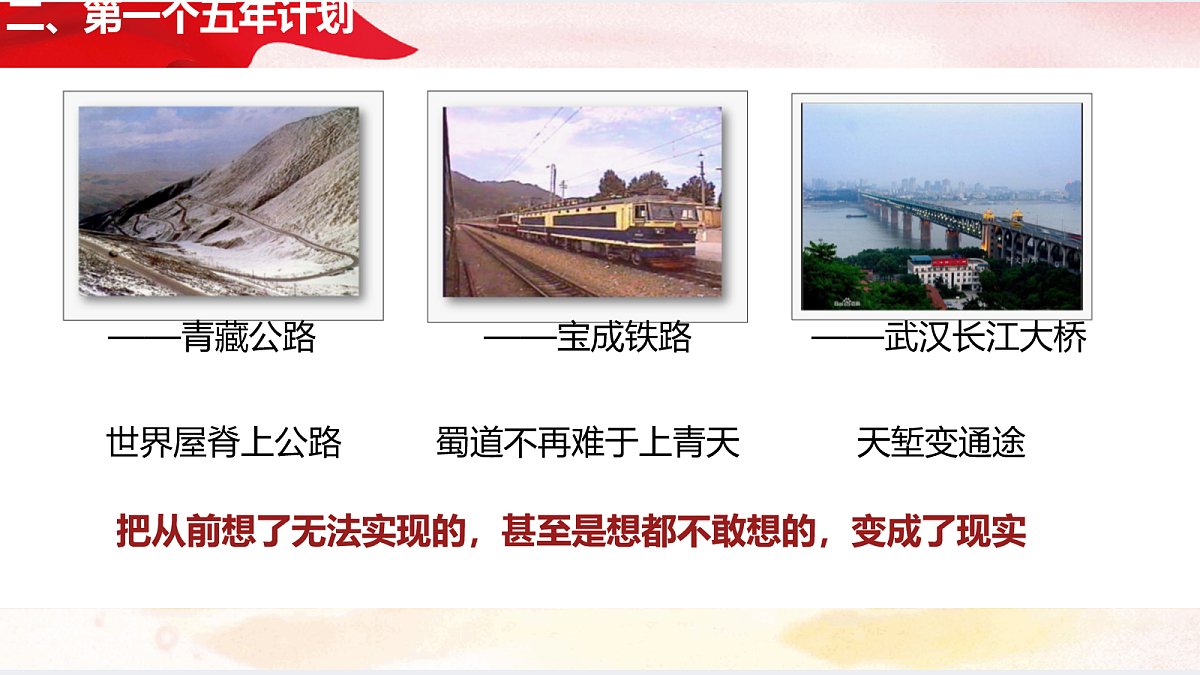 二、第一个五年计划

——青藏公路

——宝成铁路

——武汉长江大桥

世界屋脊上公路

蜀道不再难于上青天

天堑变通途

把从前想了无法实现的，甚至是想都不敢想的，变成了现实